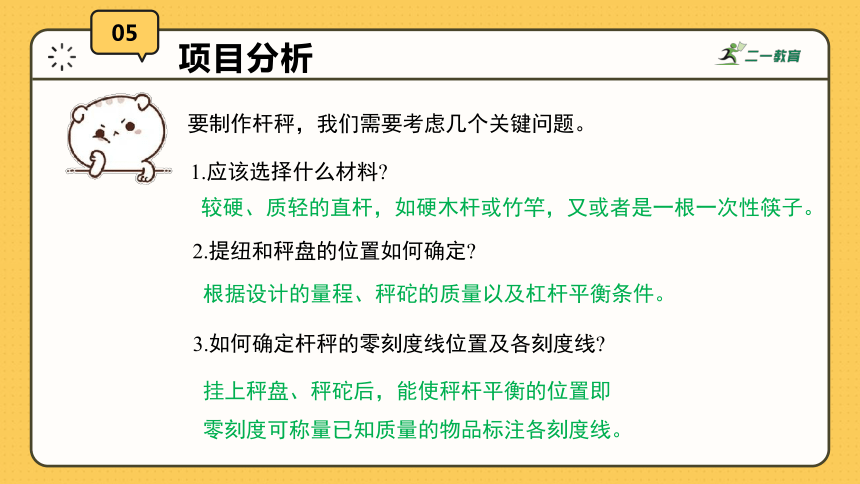 05

项目分析

二一教育

要制作杆秤，我们需要考虑几个关键问题。

1.应该选择什么材料?

较硬、质轻的直杆，如硬木杆或竹竿，又或者是一根一次性筷子。

2.提纽和秤盘的位置如何确定?

根据设计的量程、秤砣的质量以及杠杆平衡条件。

3.如何确定杆秤的零刻度线位置及各刻度线?

挂上秤盘、秤砣后，能使秤杆平衡的位置即零刻度可称量已知质量的物品标注各刻度线。